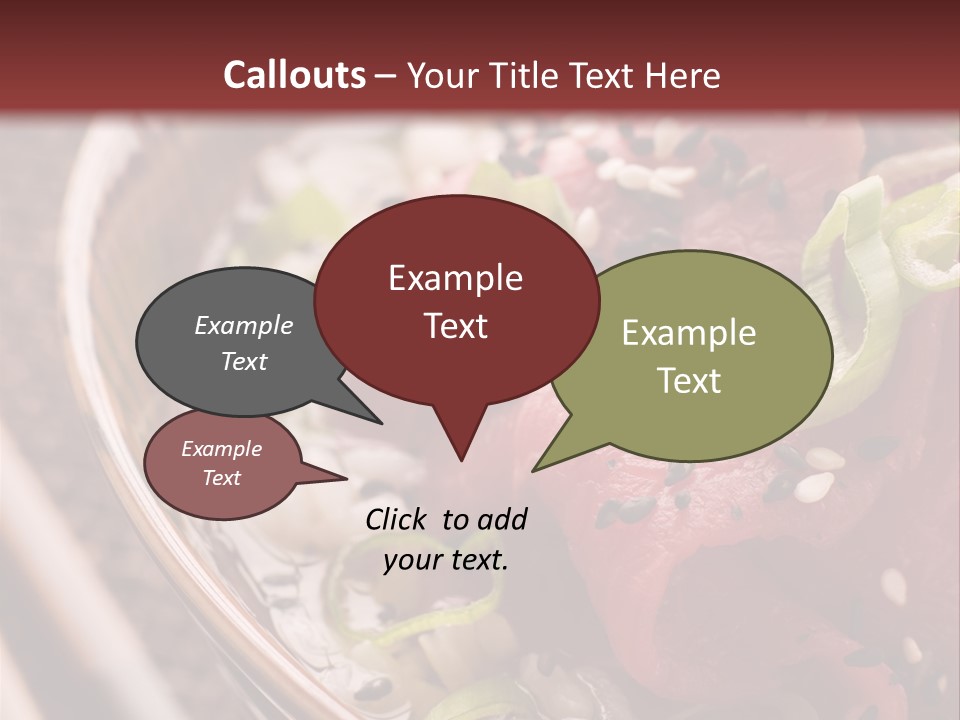 Callouts – Your Title Text Here

Example Text

Example Text

Example Text

Example Text

Click to add your text.